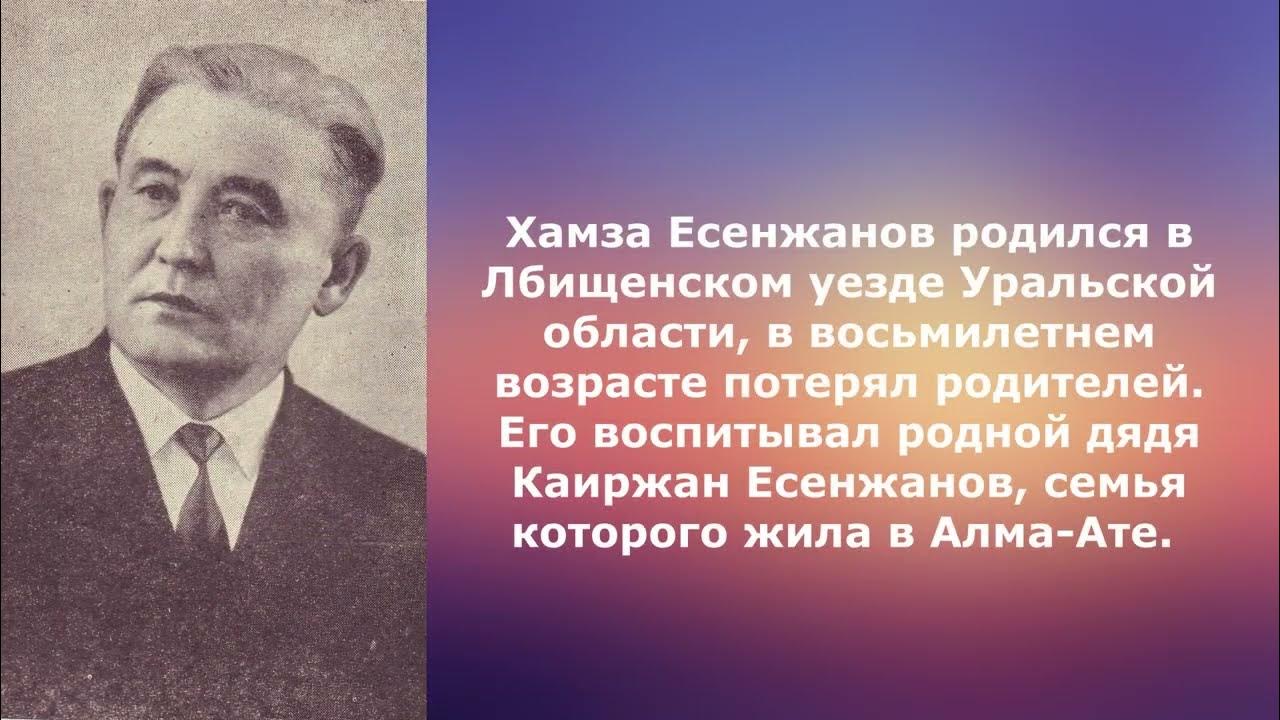 Хамза Есенжанов родился в Лбищенском уезде Уральской области, в восьмилетнем возрасте потерял родителей. Его воспитывал родной дядя Каиржан Есенжанов, семья которого жила в Алма-Ате.